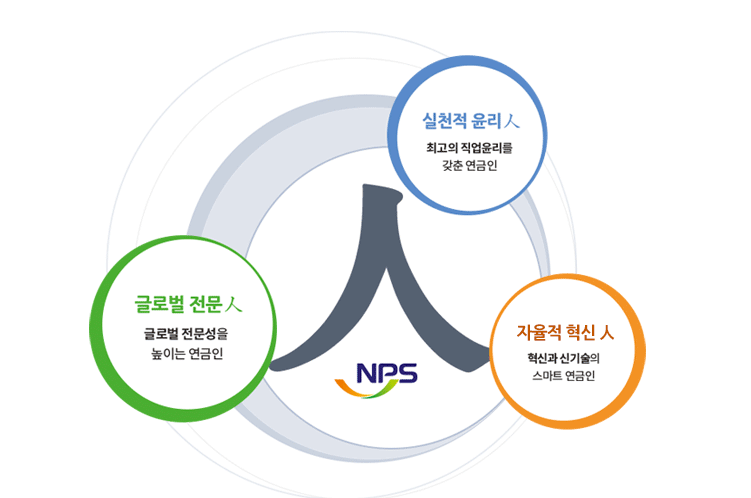 실천적 윤리人

최고의 직업윤리를 갖춘 연금인

人

글로벌 전문人

글로벌 전문성을 높이는 연금인

NPS

자율적 혁신 人

혁신과 신기술의 스마트 연금인